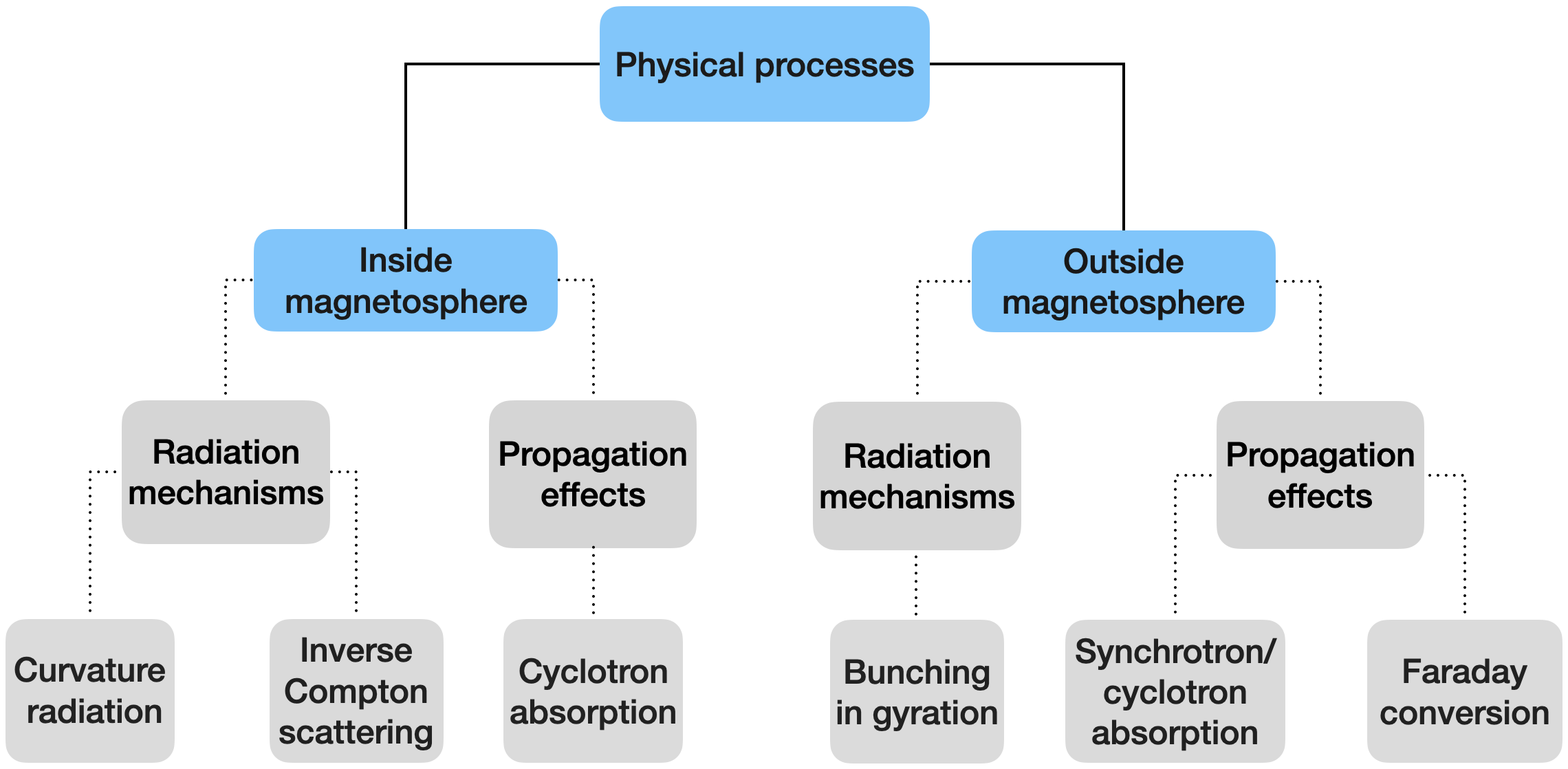 Physical processes

Inside magnetosphere

Outside magnetosphere

Radiation mechanisms

Propagation effects

Radiation mechanisms

Propagation effects

Curvature radiation

Inverse Compton scattering

Cyclotron absorption

Bunching in gyration

Synchrotron/ cyclotron absorption

Faraday conversion